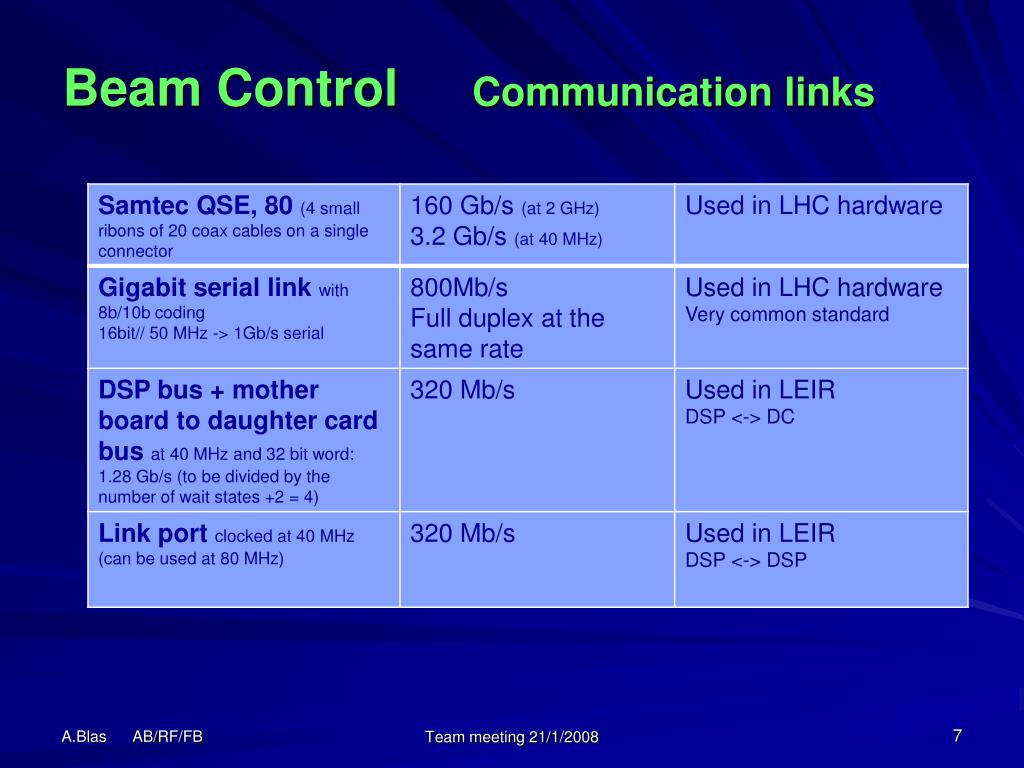 Beam Control Communication links

| Samtec QSE, 80 (4 small ribons of 20 coax cables on a single connector | 160 Gb/s (at 2 GHz) 3.2 Gb/s (at 40 MHz) | Used in LHC hardware |
|---|---|---|
| Gigabit serial link with 8b/10b coding 16bit// 50 MHz -> 1Gb/s serial | 800Mb/s Full duplex at the same rate | Used in LHC hardware Very common standard |
| DSP bus + mother board to daughter card bus at 40 MHz and 32 bit word: 1.28 Gb/s (to be divided by the number of wait states +2 = 4) | 320 Mb/s | Used in LEIR DSP <-> DC |
| Link port clocked at 40 MHz (can be used at 80 MHz) | 320 Mb/s | Used in LEIR DSP <-> DSP |

A.Blas AB/RF/FB Team meeting 21/1/2008 7